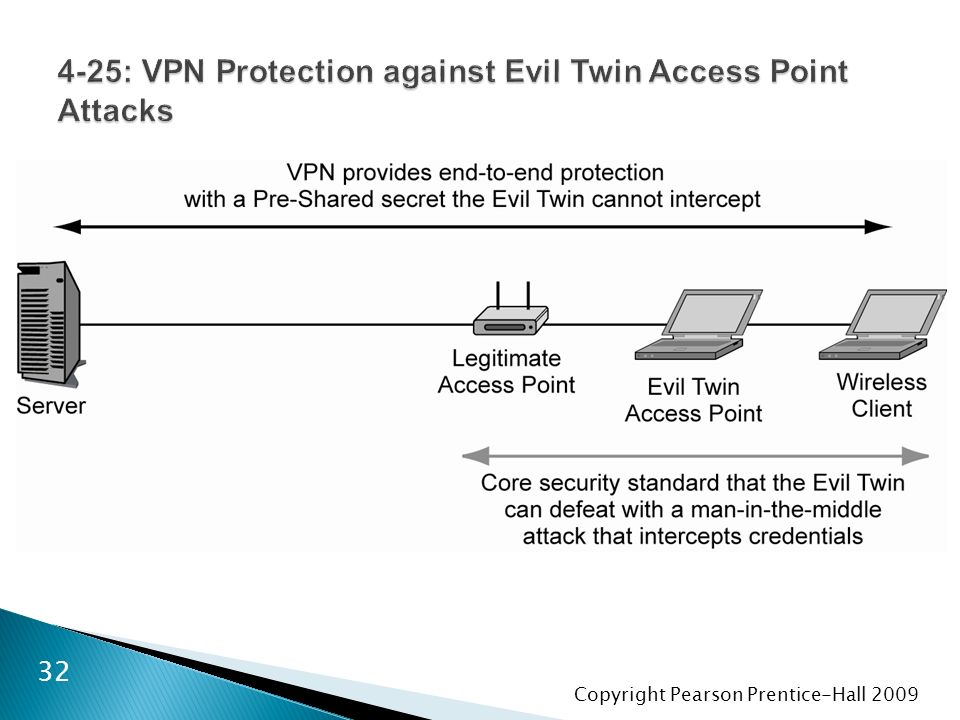 4-25: VPN Protection against Evil Twin Access Point Attacks

VPN provides end-to-end protection with a Pre-Shared secret the Evil Twin cannot intercept

Server

Legitimate Access Point

Evil Twin Access Point

Wireless Client

Core security standard that the Evil Twin can defeat with a man-in-the-middle attack that intercepts credentials

32

Copyright Pearson Prentice-Hall 2009